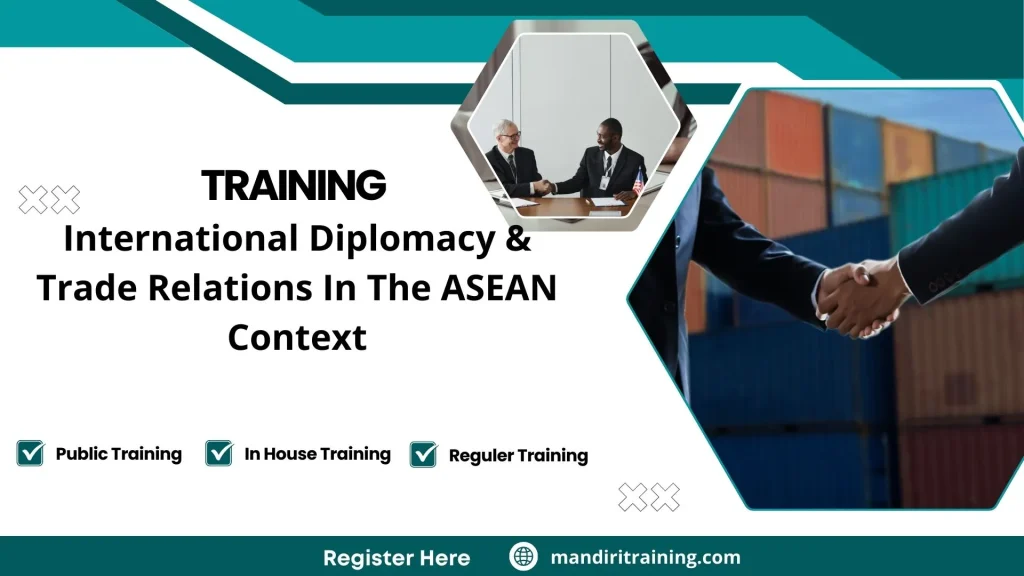 TRAINING

International Diplomacy & Trade Relations In The ASEAN Context

Public Training

In House Training

Reguler Training

Register Here

mandiritraining.com